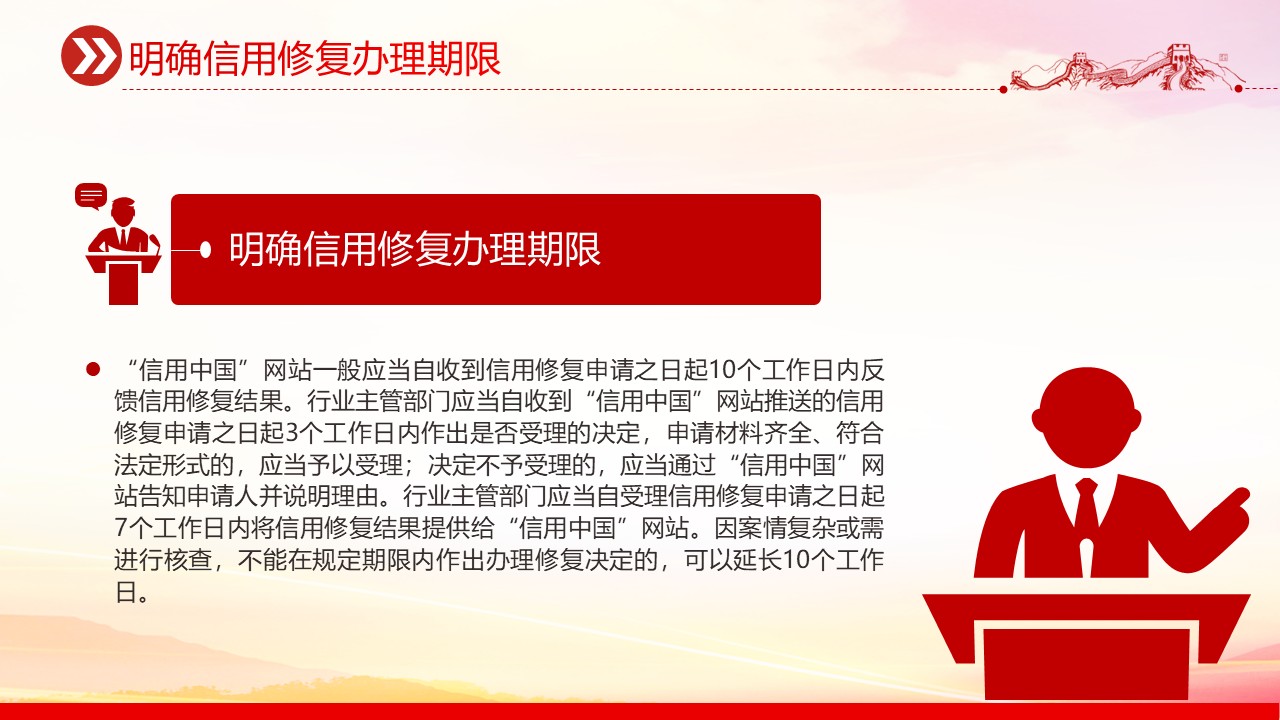 明确信用修复办理期限

明确信用修复办理期限

“信用中国”网站一般应当自收到信用修复申请之日起10个工作日内反馈信用修复结果。行业主管部门应当自收到“信用中国”网站推送的信用修复申请之日起3个工作日内作出是否受理的决定，申请材料齐全、符合法定形式的，应当予以受理；决定不予受理的，应当通过“信用中国”网站告知申请人并说明理由。行业主管部门应当自受理信用修复申请之日起7个工作日内将信用修复结果提供给“信用中国”网站。因案情复杂或需进行核查，不能在规定期限内作出办理修复决定的，可以延长10个工作日。